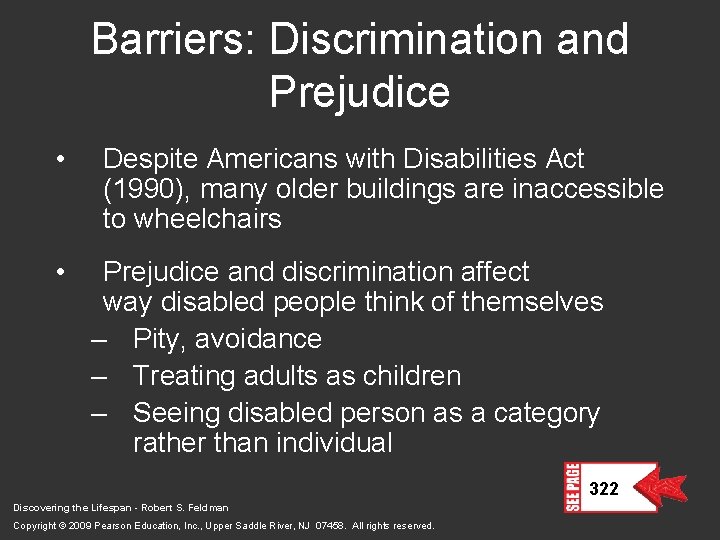 Barriers: Discrimination and Prejudice

• Despite Americans with Disabilities Act (1990), many older buildings are inaccessible to wheelchairs

• Prejudice and discrimination affect way disabled people think of themselves
– Pity, avoidance
– Treating adults as children
– Seeing disabled person as a category rather than individual

SEE PAGE 322

Discovering the Lifespan - Robert S. Feldman

Copyright © 2009 Pearson Education, Inc., Upper Saddle River, NJ 07458. All rights reserved.